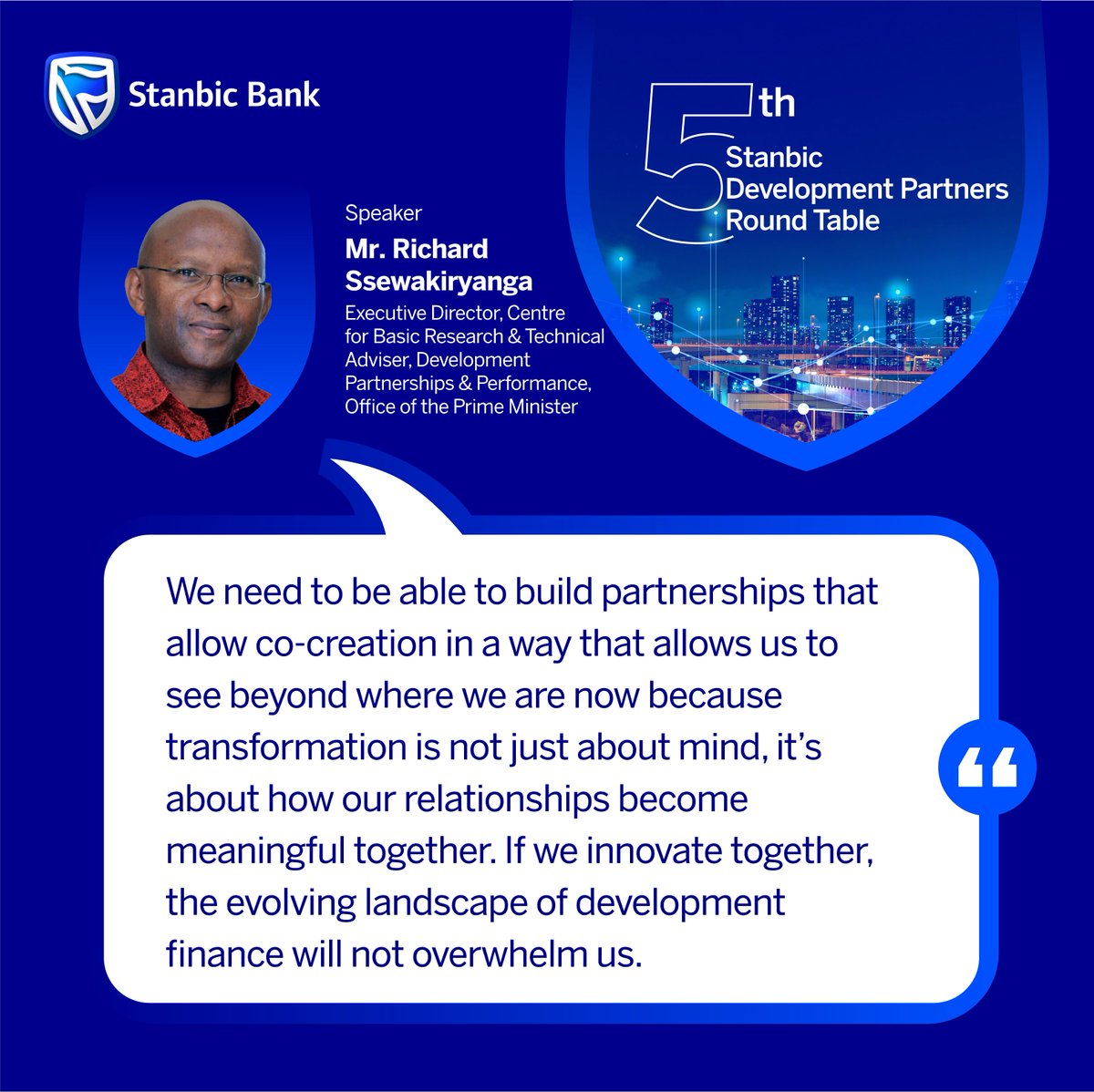 Stanbic Bank

5th Stanbic Development Partners Round Table

Speaker
Mr. Richard Ssewakiryanga
Executive Director, Centre for Basic Research & Technical Adviser, Development Partnerships & Performance, Office of the Prime Minister

We need to be able to build partnerships that allow co-creation in a way that allows us to see beyond where we are now because transformation is not just about mind, it's about how our relationships become meaningful together. If we innovate together, the evolving landscape of development finance will not overwhelm us.

“